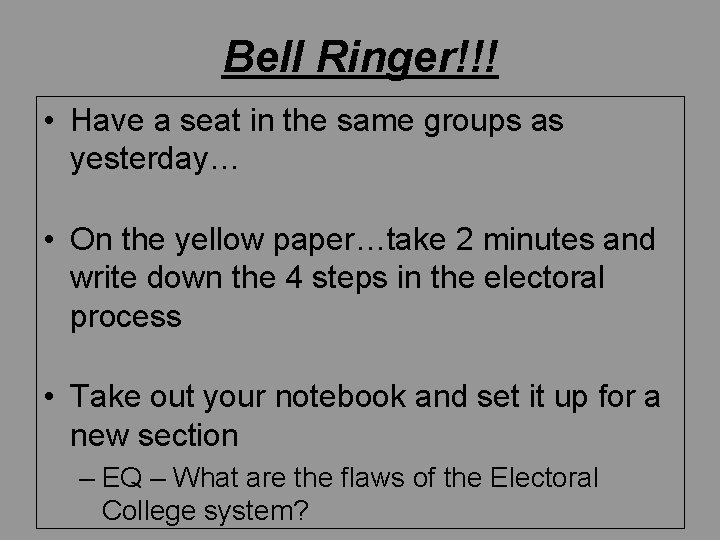 Bell Ringer!!!

• Have a seat in the same groups as yesterday…

• On the yellow paper…take 2 minutes and write down the 4 steps in the electoral process

• Take out your notebook and set it up for a new section
– EQ – What are the flaws of the Electoral College system?